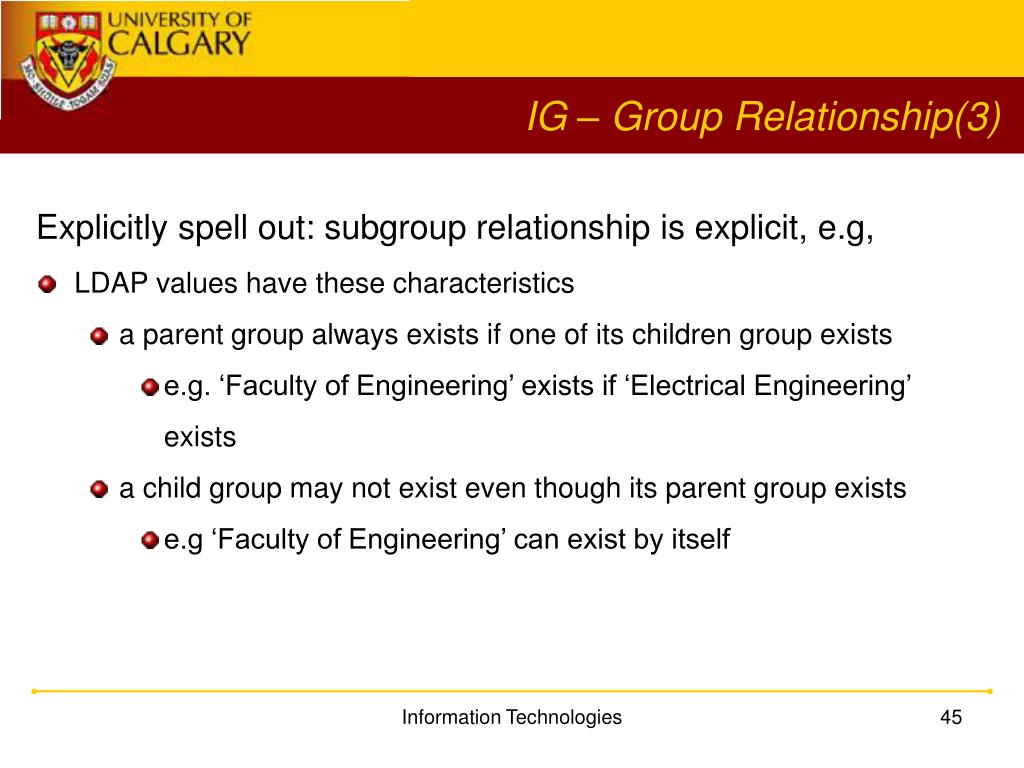 UNIVERSITY OF
CALGARY

IG – Group Relationship(3)

Explicitly spell out: subgroup relationship is explicit, e.g,

LDAP values have these characteristics

a parent group always exists if one of its children group exists

e.g. ‘Faculty of Engineering’ exists if ‘Electrical Engineering’ exists

a child group may not exist even though its parent group exists

e.g ‘Faculty of Engineering’ can exist by itself

Information Technologies

45